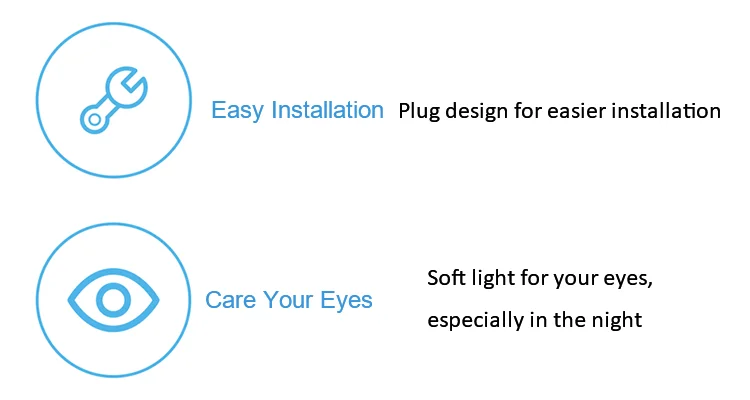 Easy Installation Plug design for easier installation

Care Your Eyes Soft light for your eyes, especially in the night